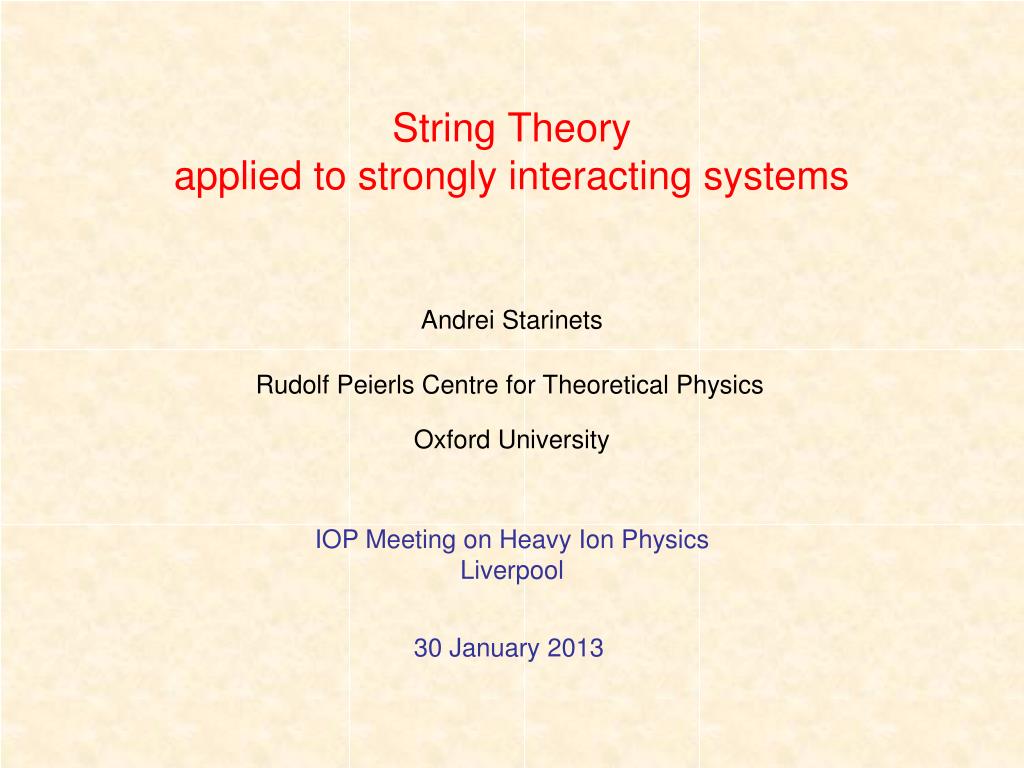 String Theory
applied to strongly interacting systems

Andrei Starinets

Rudolf Peierls Centre for Theoretical Physics

Oxford University

IOP Meeting on Heavy Ion Physics
Liverpool

30 January 2013